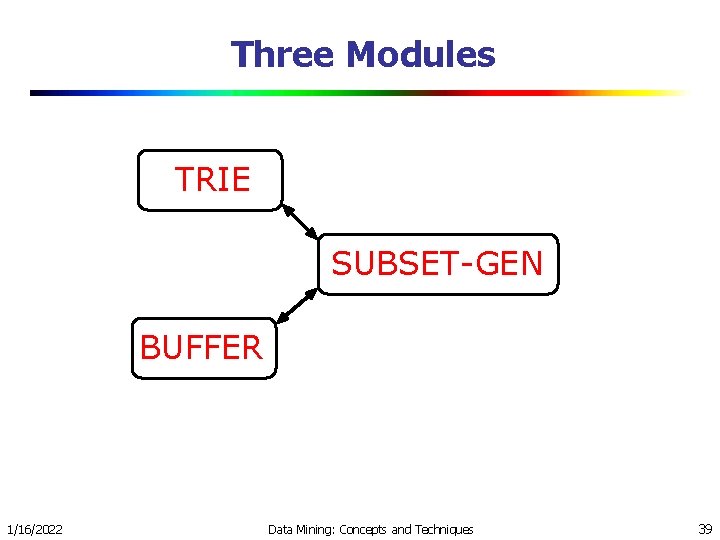 Three Modules

TRIE

SUBSET-GEN

BUFFER

1/16/2022 Data Mining: Concepts and Techniques 39